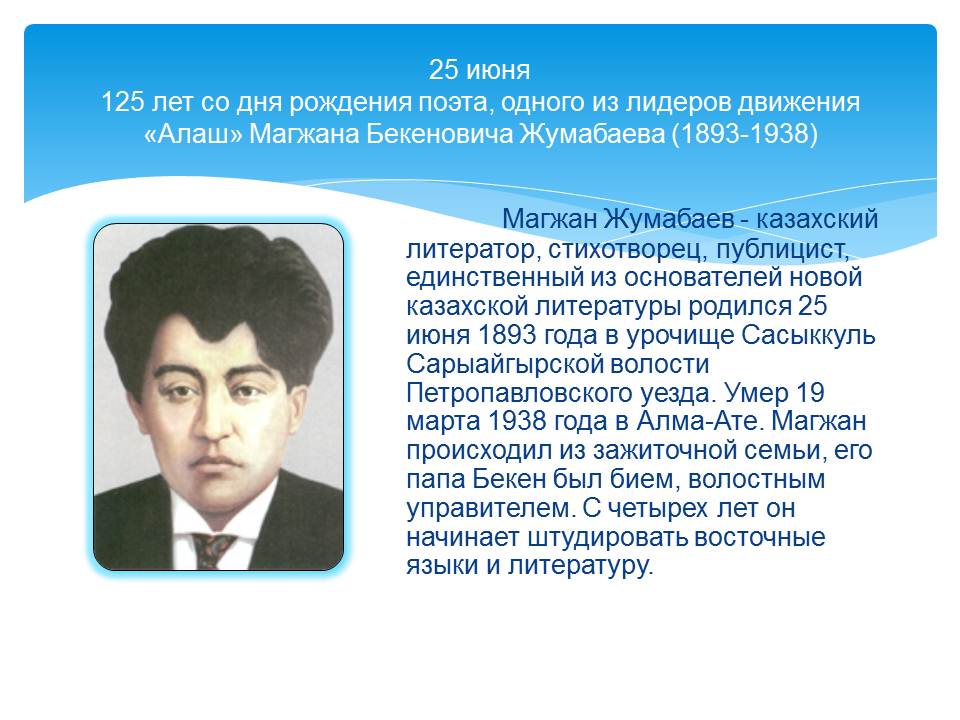 25 июня
125 лет со дня рождения поэта, одного из лидеров движения «Алаш» Магжана Бекеновича Жумабаева (1893-1938)

Магжан Жумабаев - казахский литератор, стихотворец, публицист, единственный из основателей новой казахской литературы родился 25 июня 1893 года в урочище Сасыккуль Сарыайгырской волости Петропавловского уезда. Умер 19 марта 1938 года в Алма-Ате. Магжан происходил из зажиточной семьи, его папа Бекен был бием, волостным управителем. С четырех лет он начинает штудировать восточные языки и литературу.